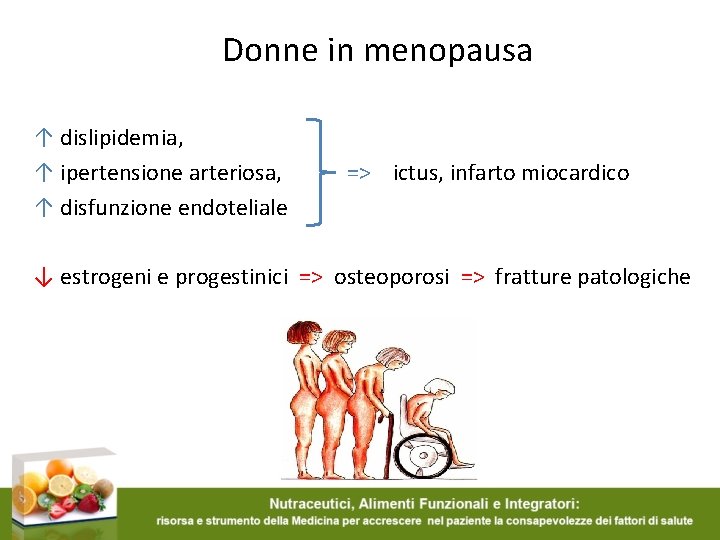 Donne in menopausa

↑ dislipidemia,
↑ ipertensione arteriosa, => ictus, infarto miocardico
↑ disfunzione endoteliale

↓ estrogeni e progestinici => osteoporosi => fratture patologiche

Nutraceutici, Alimenti Funzionali e Integratori:
risorsa e strumento della Medicina per accrescere nel paziente la consapevolezze dei fattori di salute